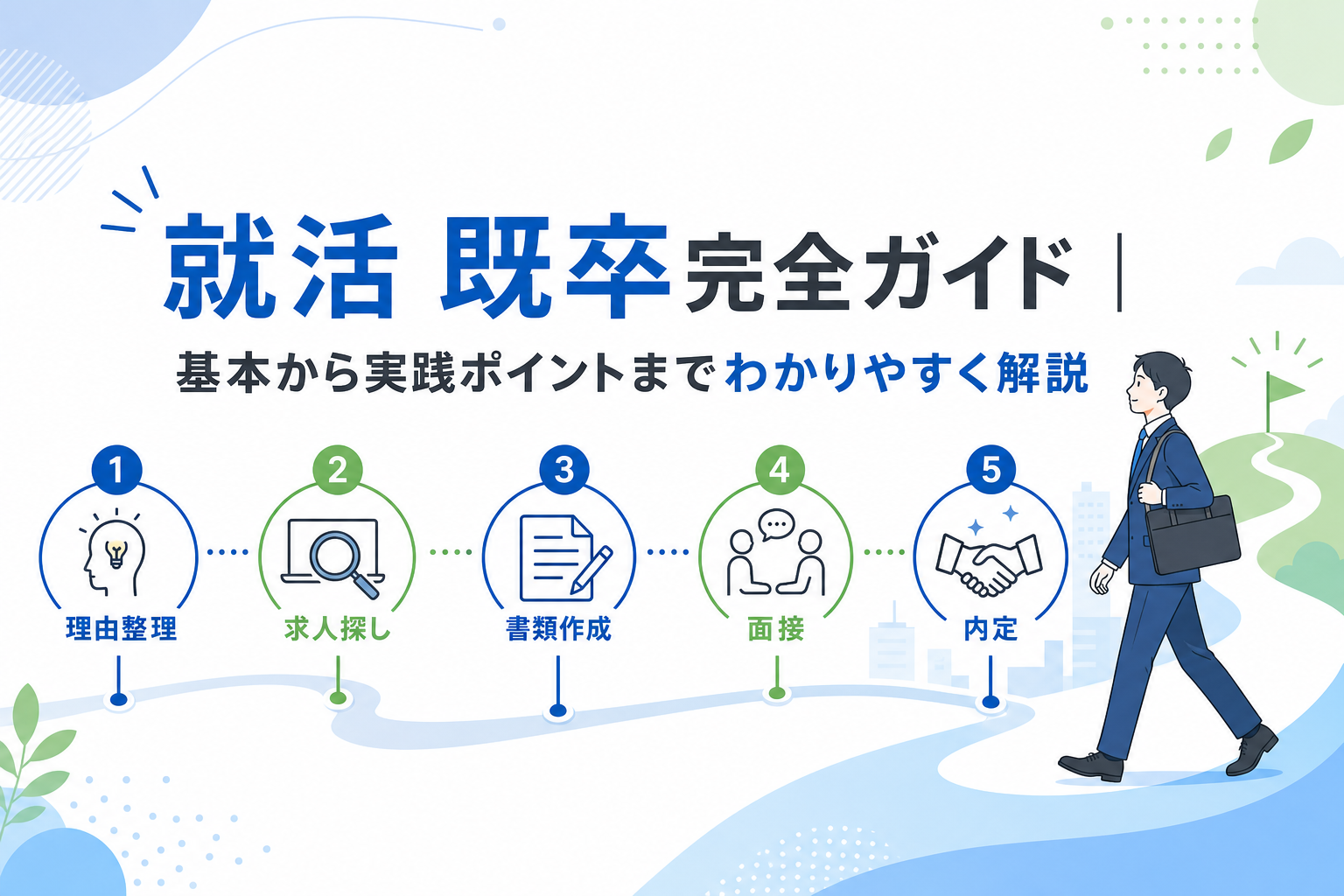 就活 既卒完全ガイド |

基本から実践ポイントまでわかりやすく解説

1
理由整理

2
求人探し

3
書類作成

4
面接

5
内定